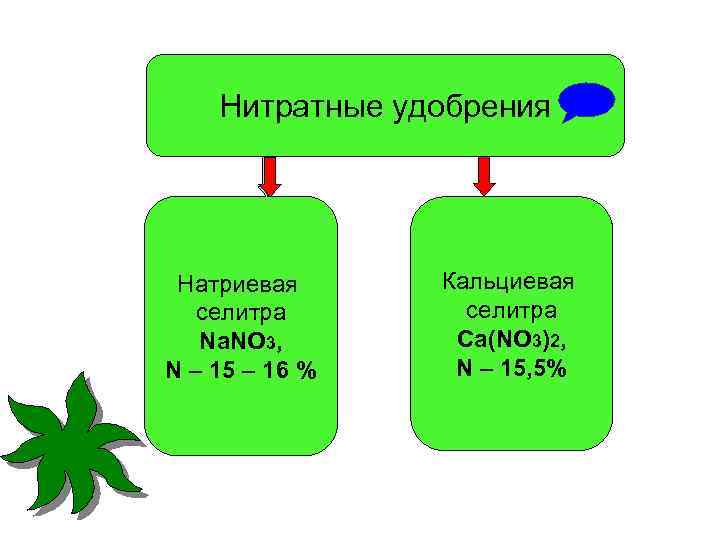 Нитратные удобрения

Натриевая селитра
$NaNO_3$,
N – 15 – 16 %

Кальциевая селитра
$Ca(NO_3)_2$,
N – 15,5%